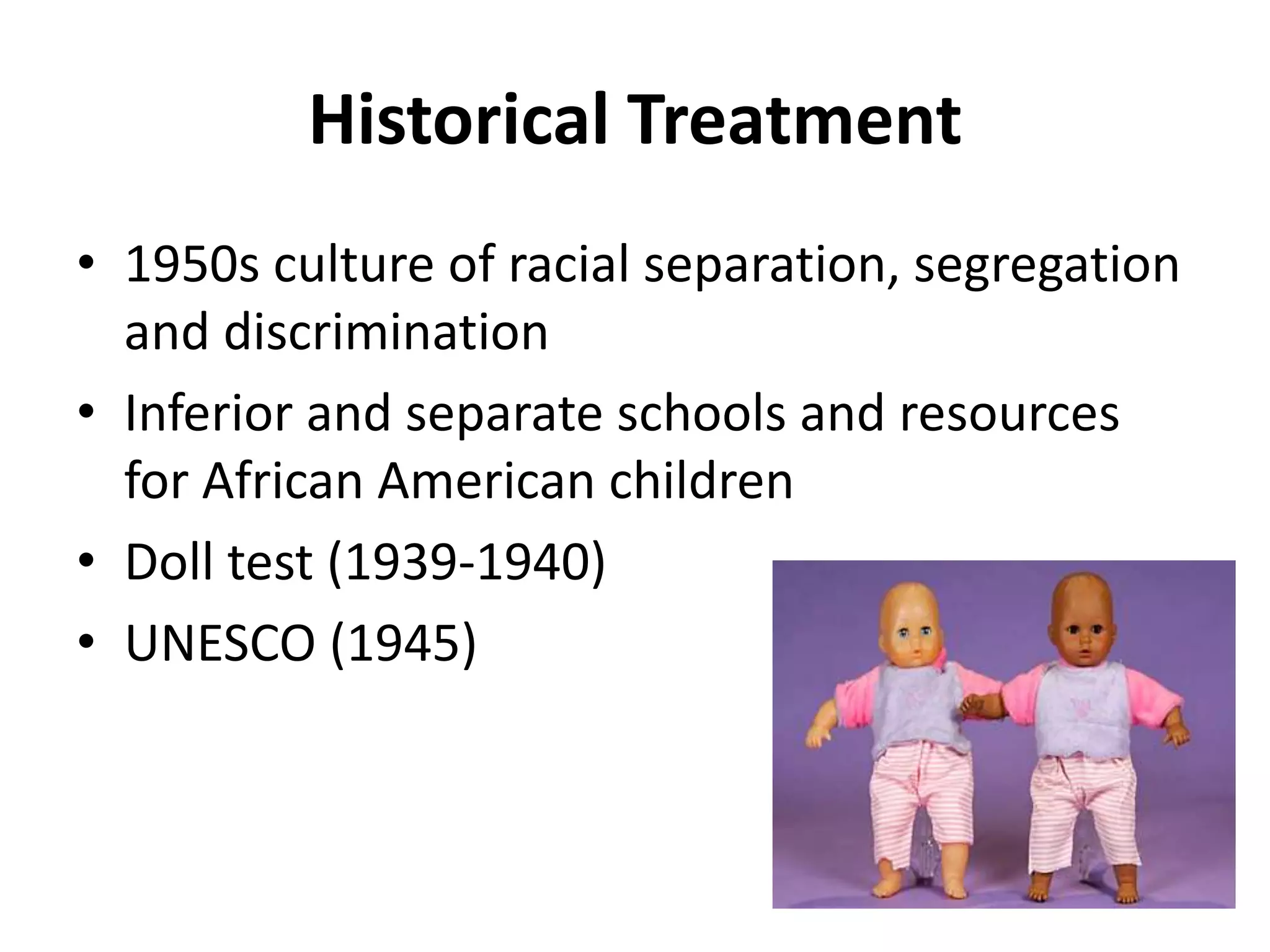 Historical Treatment

• 1950s culture of racial separation, segregation and discrimination
• Inferior and separate schools and resources for African American children
• Doll test (1939-1940)
• UNESCO (1945)